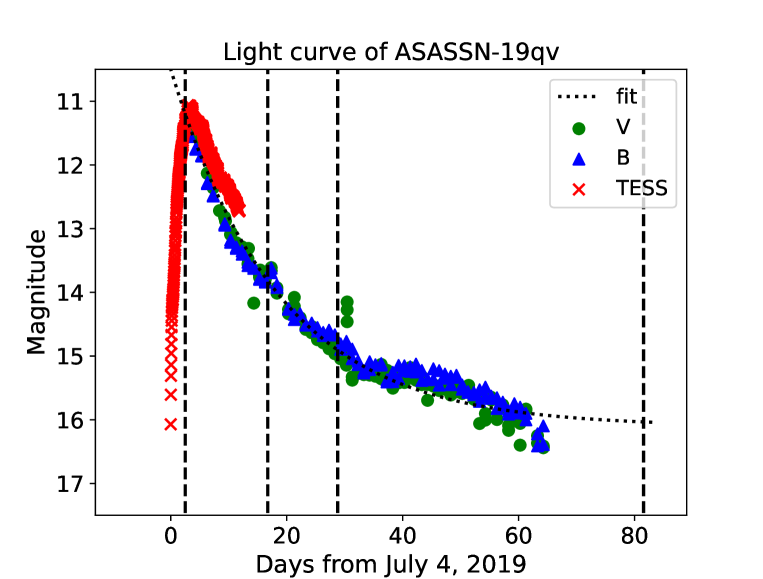 Light curve of ASASSN-19qv

fit
V
B
TESS

Magnitude

11
12
13
14
15
16
17

0
20
40
60
80

Days from July 4, 2019